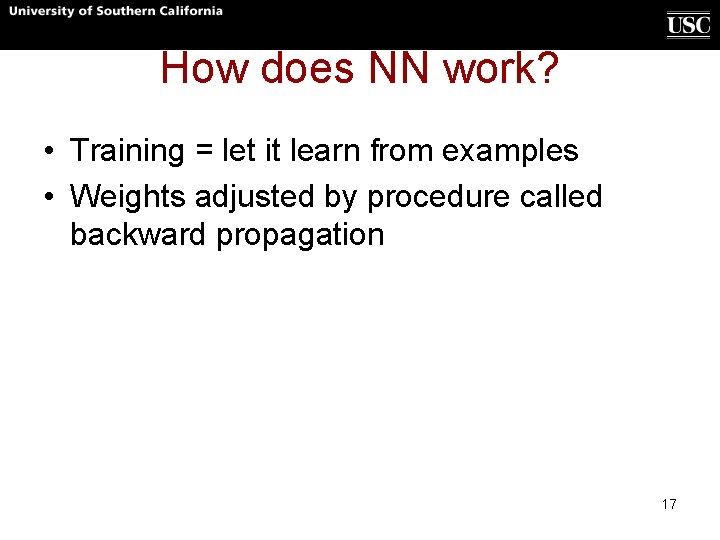 University of Southern California

USC

How does NN work?

• Training = let it learn from examples

• Weights adjusted by procedure called backward propagation

17